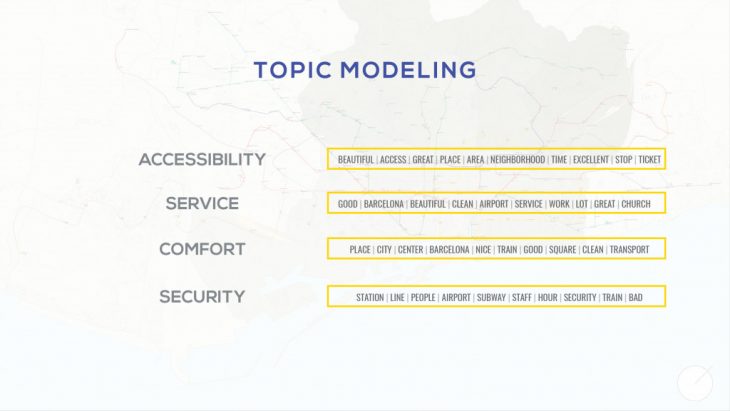 TOPIC MODELING

ACCESSIBILITY
BEAUTIFUL | ACCESS | GREAT | PLACE | AREA | NEIGHBORHOOD | TIME | EXCELLENT | STOP | TICKET

SERVICE
GOOD | BARCELONA | BEAUTIFUL | CLEAN | AIRPORT | SERVICE | WORK | LOT | GREAT | CHURCH

COMFORT
PLACE | CITY | CENTER | BARCELONA | NICE | TRAIN | GOOD | SQUARE | CLEAN | TRANSPORT

SECURITY
STATION | LINE | PEOPLE | AIRPORT | SUBWAY | STAFF | HOUR | SECURITY | TRAIN | BAD